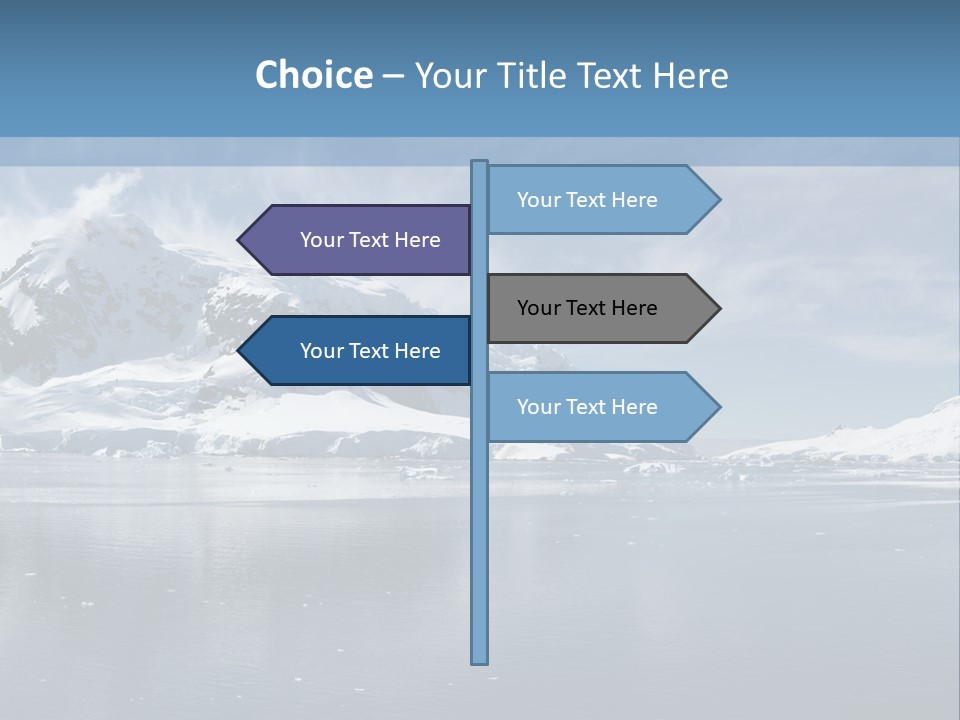 Choice – Your Title Text Here

Your Text Here

Your Text Here

Your Text Here

Your Text Here

Your Text Here